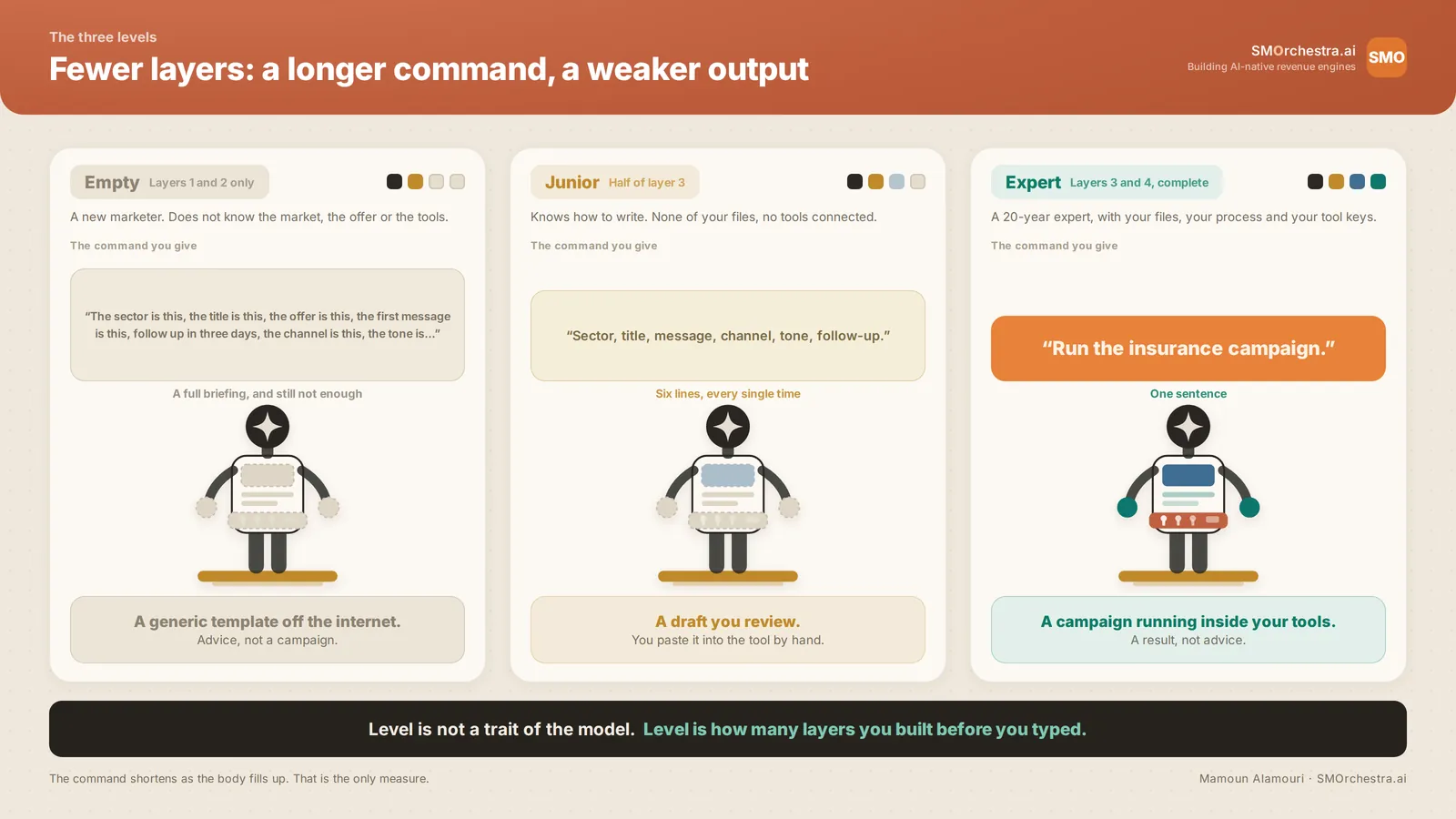 The three levels

Fewer layers: a longer command, a weaker output

SMOrchestra.ai
Building AI-native revenue engines

SMO

Empty Layers 1 and 2 only

A new marketer. Does not know the market, the offer or the tools.

The command you give

"The sector is this, the title is this, the offer is this, the first message is this, follow up in three days, the channel is this, the tone is..."

A full briefing, and still not enough

A generic template off the internet.
Advice, not a campaign.

Junior Half of layer 3

Knows how to write. None of your files, no tools connected.

The command you give

"Sector, title, message, channel, tone, follow-up."

Six lines, every single time

A draft you review.
You paste it into the tool by hand.

Expert Layers 3 and 4, complete

A 20-year expert, with your files, your process and your tool keys.

The command you give

"Run the insurance campaign."

One sentence

A campaign running inside your tools.
A result, not advice.

Level is not a trait of the model. Level is how many layers you built before you typed.

The command shortens as the body fills up. That is the only measure.

Mamoun Alamouri · SMOrchestra.ai